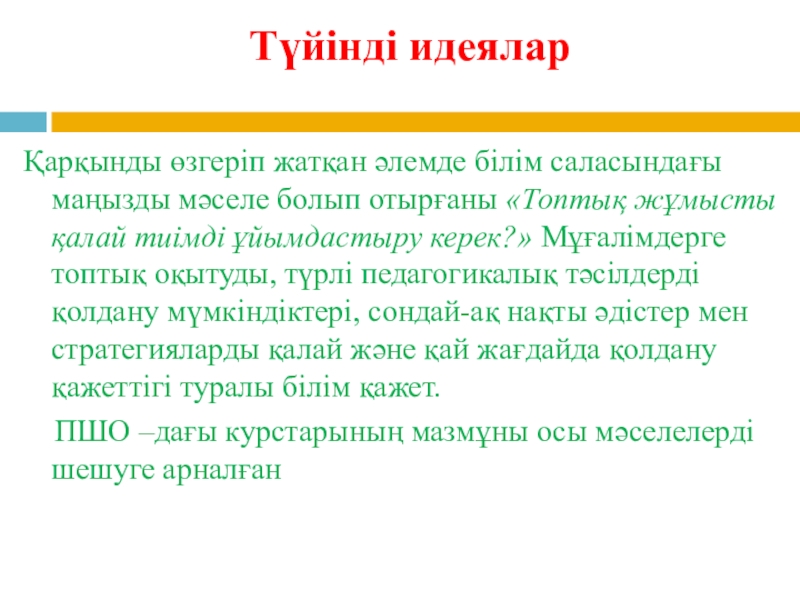 Түйінді идеялар

Қарқынды өзгеріп жатқан әлемде білім саласындағы маңызды мәселе болып отырғаны «Топтық жұмысты қалай тиімді ұйымдастыру керек?» Мұғалімдерге топтық оқытуды, түрлі педагогикалық тәсілдерді қолдану мүмкіндіктері, сондай-ақ нақты әдістер мен стратегияларды қалай және қай жағдайда қолдану қажеттігі туралы білім қажет.

ПШО –дағы курстарының мазмұны осы мәселелерді шешуге арналған